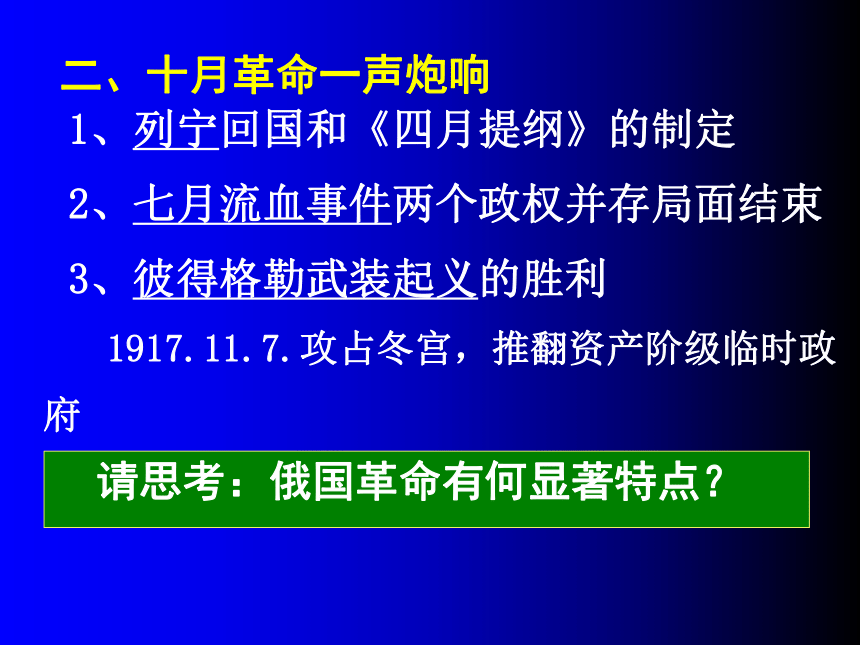 二、十月革命一声炮响

1、列宁回国和《四月提纲》的制定

2、七月流血事件两个政权并存局面结束

3、彼得格勒武装起义的胜利

1917.11.7.攻占冬宫，推翻资产阶级临时政府

请思考：俄国革命有何显著特点？